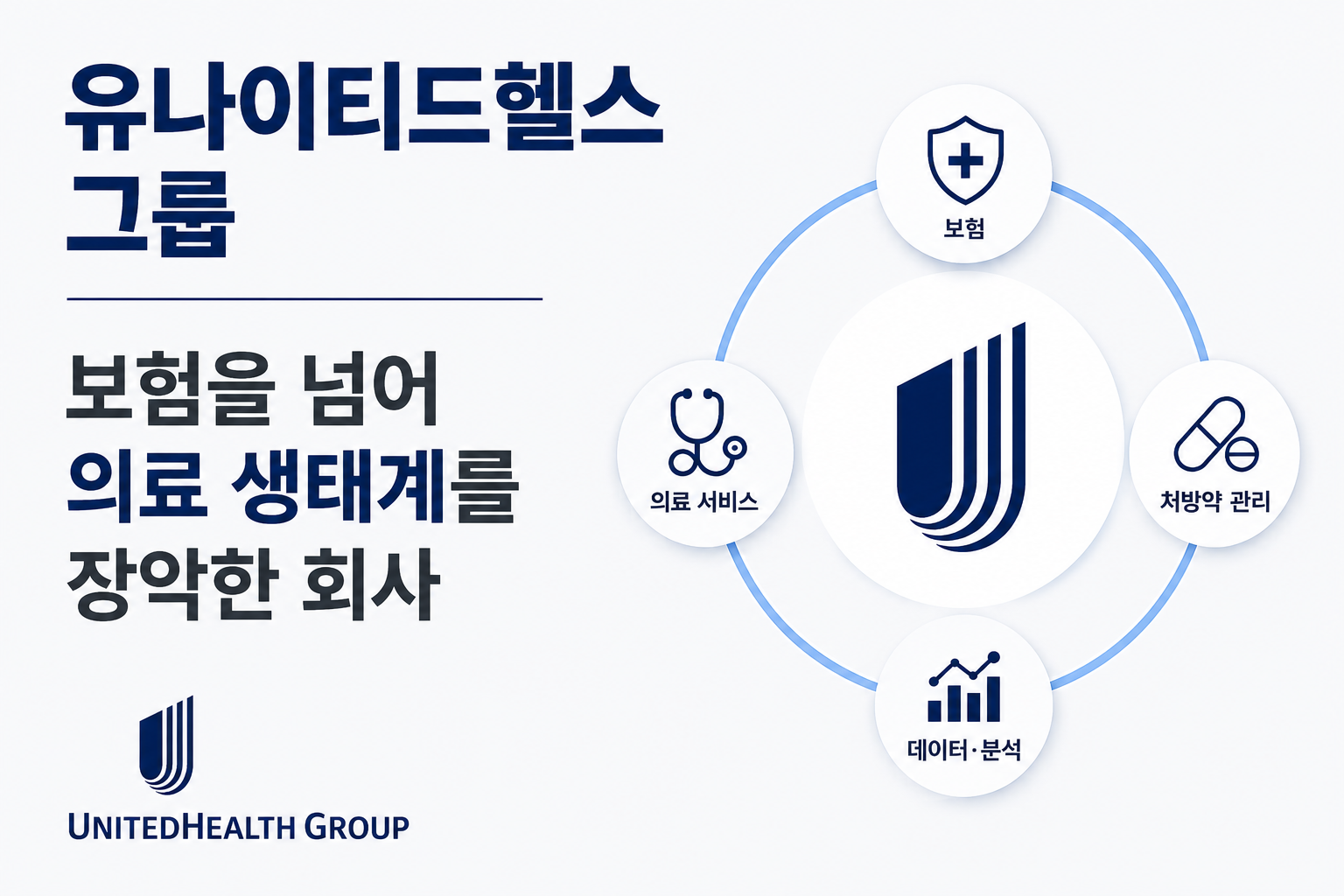 유나이티드헬스 그룹

보험을 넘어
의료 생태계를
장악한 회사

UNITEDHEALTH GROUP

보험

의료 서비스

처방약 관리

데이터·분석